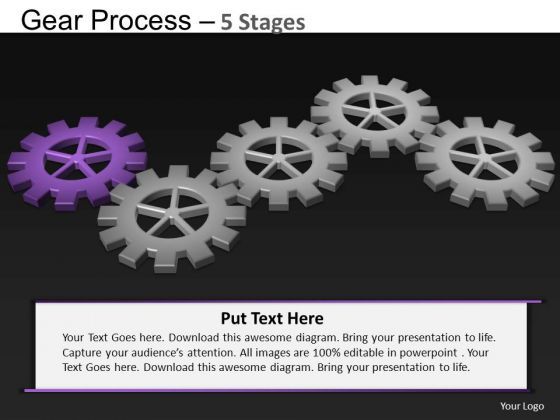 Gear Process – 5 Stages

Put Text Here

Your Text Goes here. Download this awesome diagram. Bring your presentation to life. Capture your audience's attention. All images are 100% editable in powerpoint . Your Text Goes here. Download this awesome diagram. Bring your presentation to life.

Your Logo